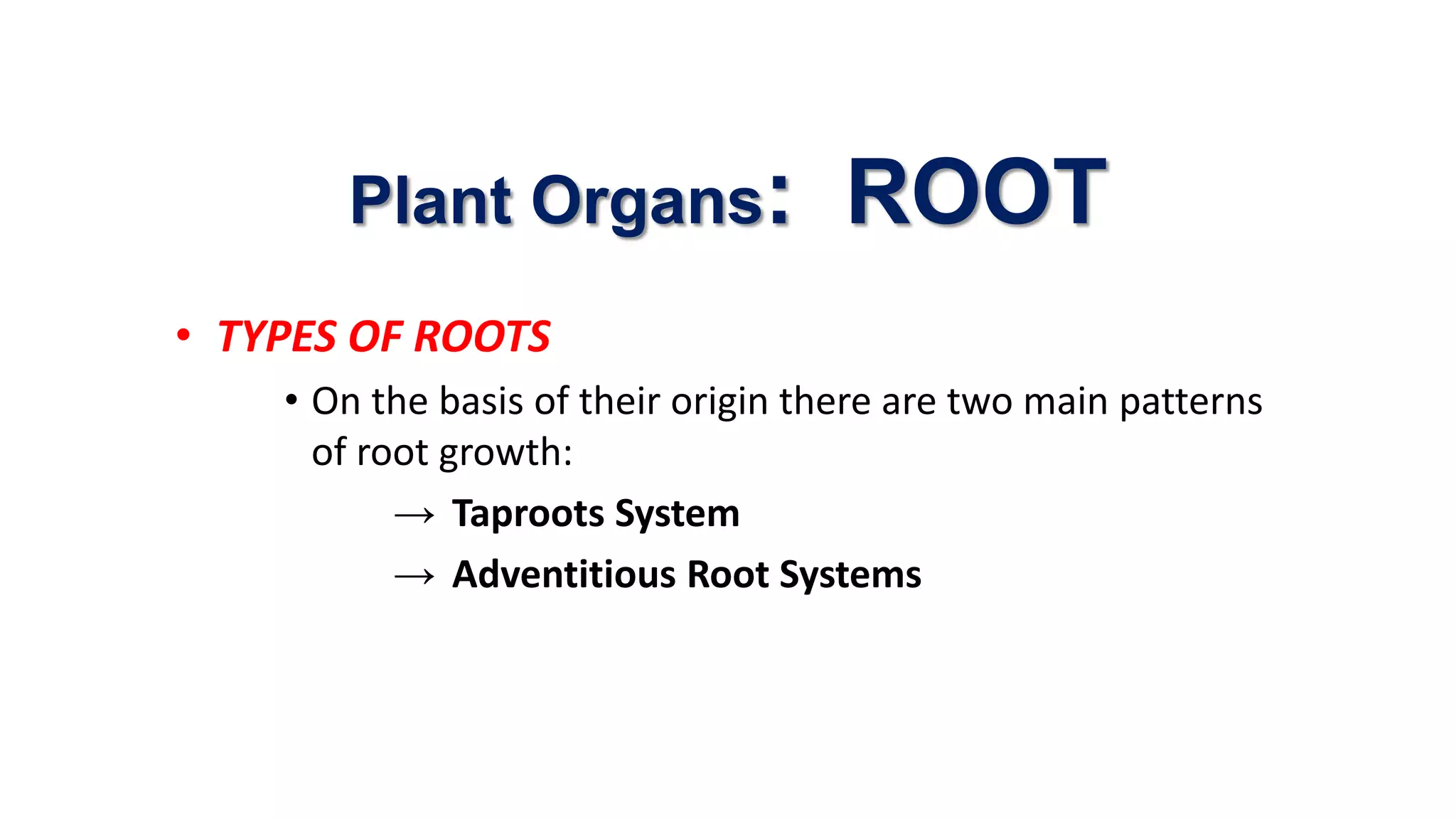 Plant Organs: ROOT

• TYPES OF ROOTS

• On the basis of their origin there are two main patterns of root growth:

→ Taproots System

→ Adventitious Root Systems